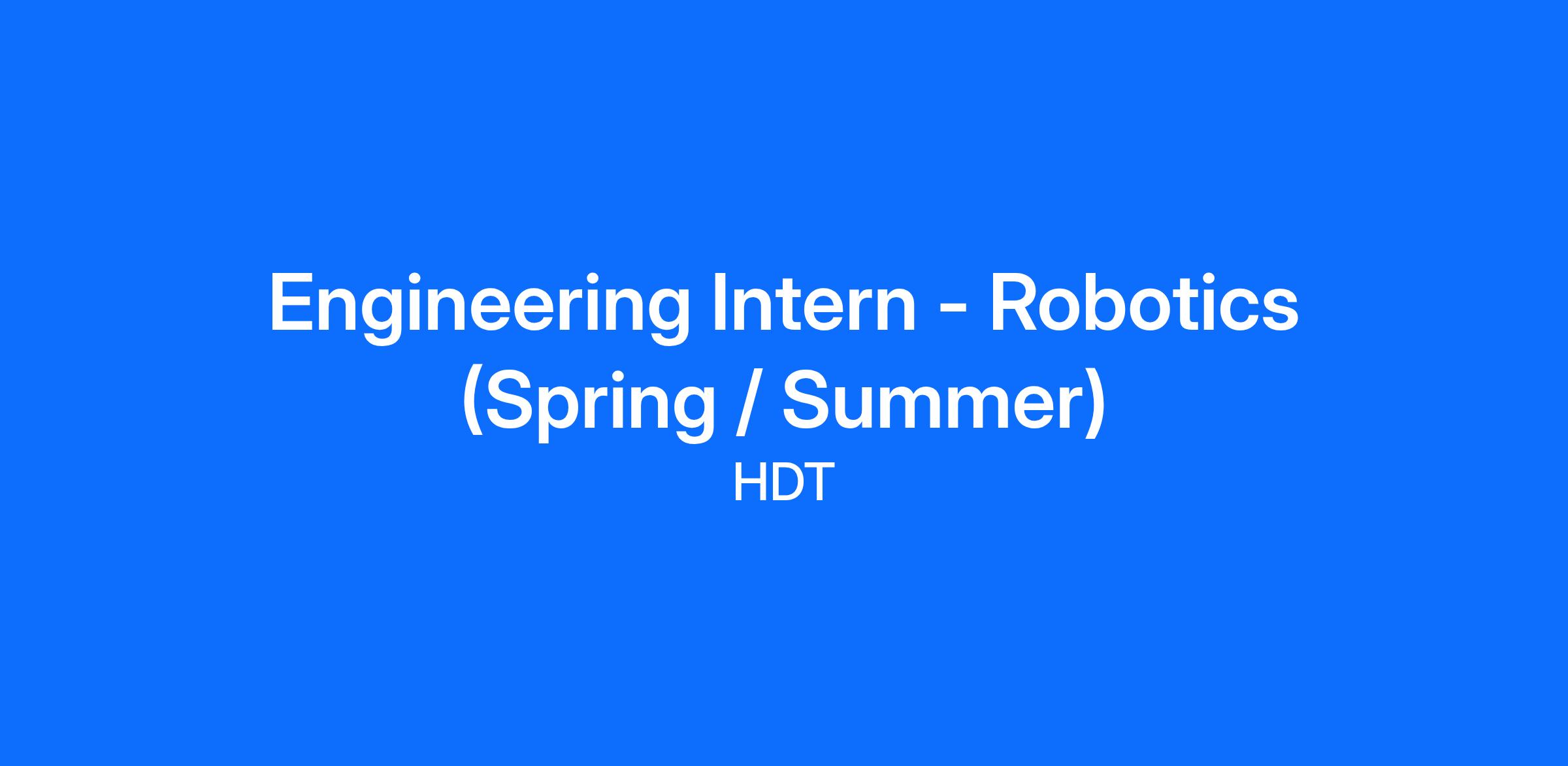 Engineering Intern - Robotics (Spring / Summer)

HDT